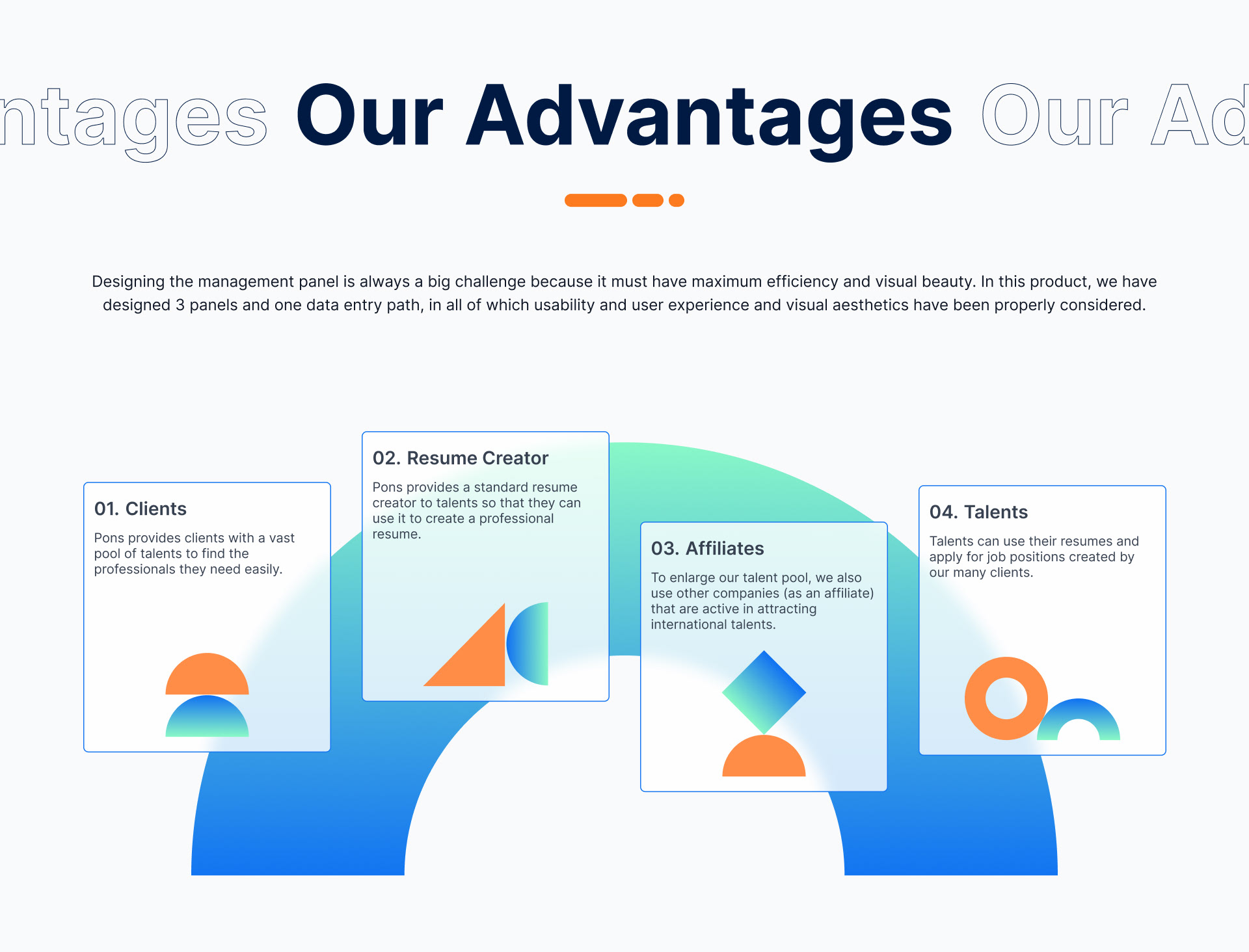 ntages Our Advantages Our Ad

Designing the management panel is always a big challenge because it must have maximum efficiency and visual beauty. In this product, we have designed 3 panels and one data entry path, in all of which usability and user experience and visual aesthetics have been properly considered.

01. Clients

Pons provides clients with a vast pool of talents to find the professionals they need easily.

02. Resume Creator

Pons provides a standard resume creator to talents so that they can use it to create a professional resume.

03. Affiliates

To enlarge our talent pool, we also use other companies (as an affiliate) that are active in attracting international talents.

04. Talents

Talents can use their resumes and apply for job positions created by our many clients.